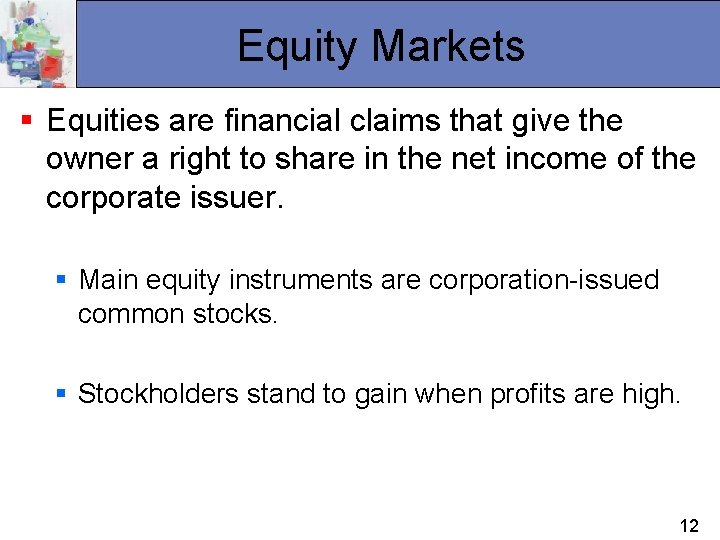 Equity Markets

▪ Equities are financial claims that give the owner a right to share in the net income of the corporate issuer.

▪ Main equity instruments are corporation-issued common stocks.

▪ Stockholders stand to gain when profits are high.

12